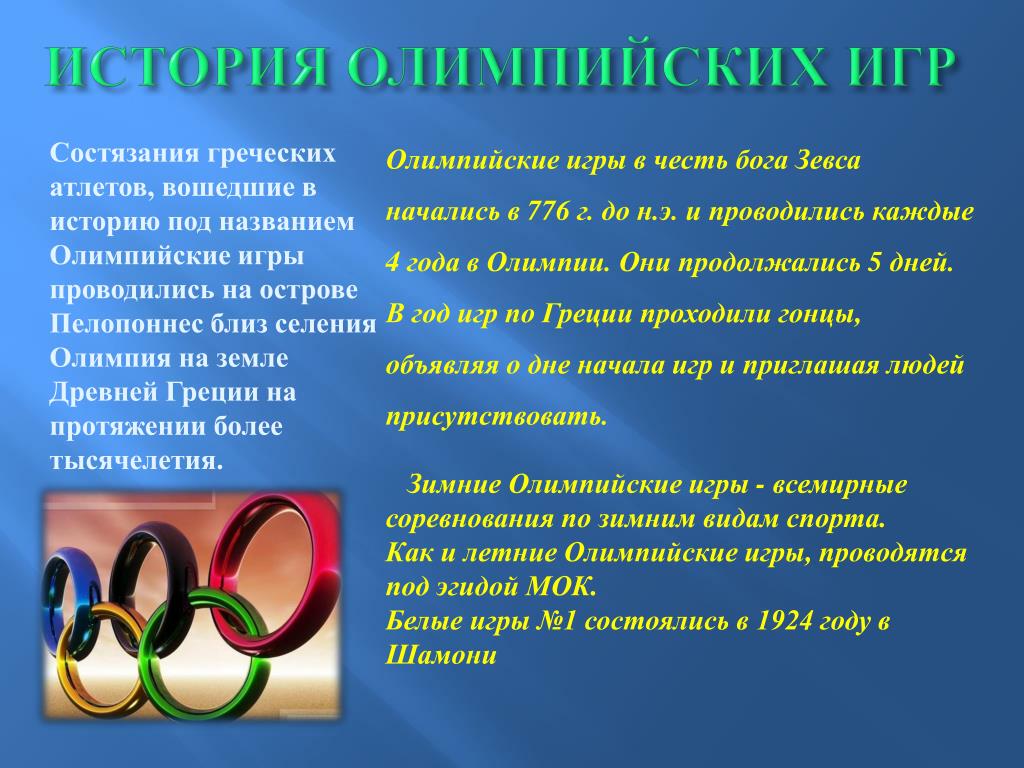 ИСТОРИЯ ОЛИМПИЙСКИХ ИГР

Состязания греческих атлетов, вошедшие в историю под названием Олимпийские игры проводились на острове Пелопоннес близ селения Олимпия на земле Древней Греции на протяжении более тысячелетия.

Олимпийские игры в честь бога Зевса начались в 776 г. до н.э. и проводились каждые 4 года в Олимпии. Они продолжались 5 дней. В год игр по Греции проходили гонцы, объявляя о дне начала игр и приглашая людей присутствовать.

Зимние Олимпийские игры - всемирные соревнования по зимним видам спорта. Как и летние Олимпийские игры, проводятся под эгидой МОК. Белые игры №1 состоялись в 1924 году в Шамони